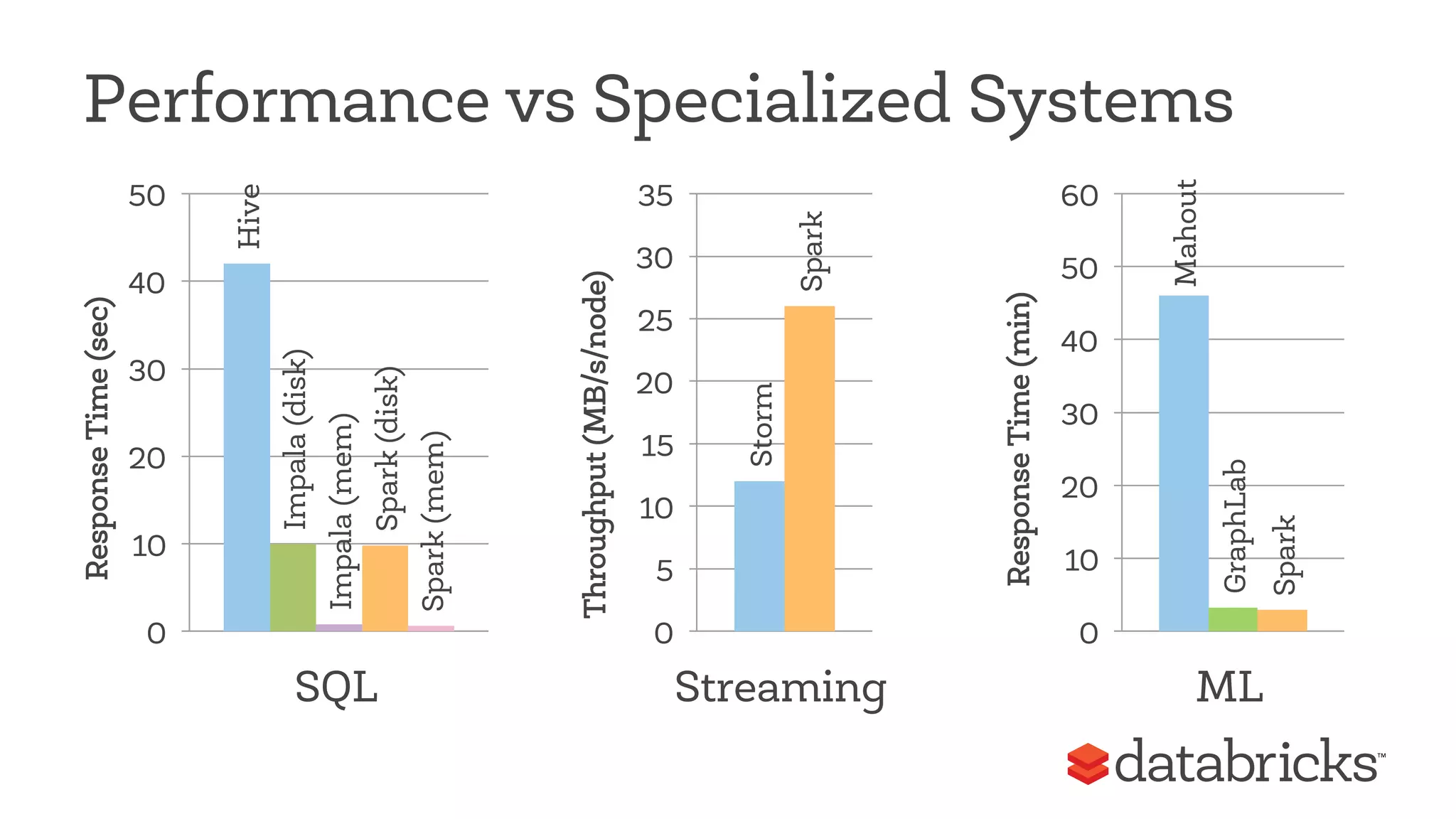 Performance vs Specialized Systems

Response Time (sec)

50
40
30
20
10
0

Hive
Impala (disk)
Impala (mem)
Spark (disk)
Spark (mem)

SQL

Throughput (MB/s/node)

35
30
25
20
15
10
5
0

Storm
Spark

Streaming

Response Time (min)

60
50
40
30
20
10
0

Mahout
GraphLab
Spark

ML

databricks™